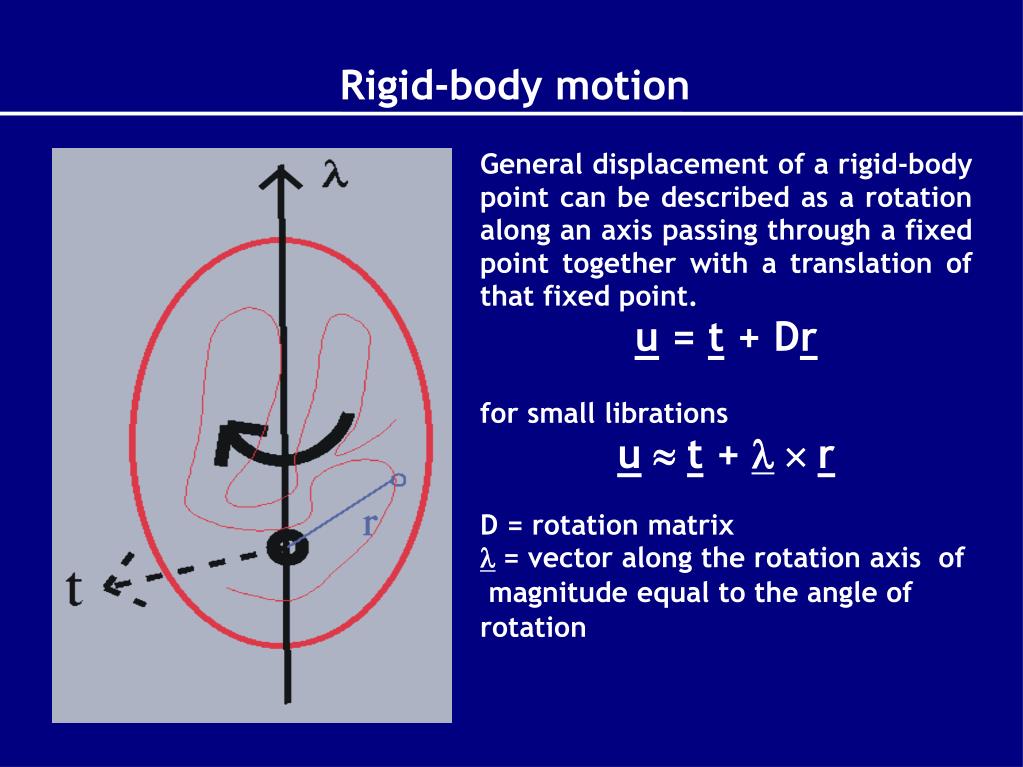 Rigid-body motion

$\lambda$

r

t

General displacement of a rigid-body point can be described as a rotation along an axis passing through a fixed point together with a translation of that fixed point.

$\underline{u} = \underline{t} + D\underline{r}$

for small librations

$\underline{u} \approx \underline{t} + \underline{\lambda} \times \underline{r}$

D = rotation matrix
$\underline{\lambda}$ = vector along the rotation axis of magnitude equal to the angle of rotation